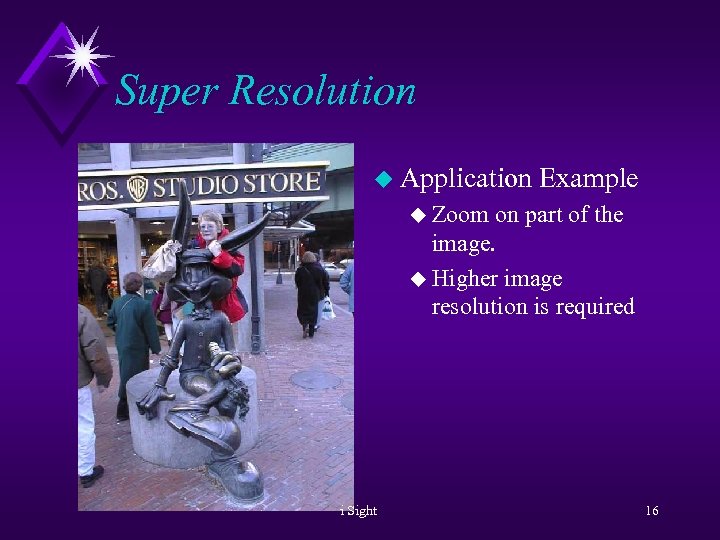 Super Resolution

ROS. WB STUDIO STORE

Application Example

Zoom on part of the image.

Higher image resolution is required

i Sight

16